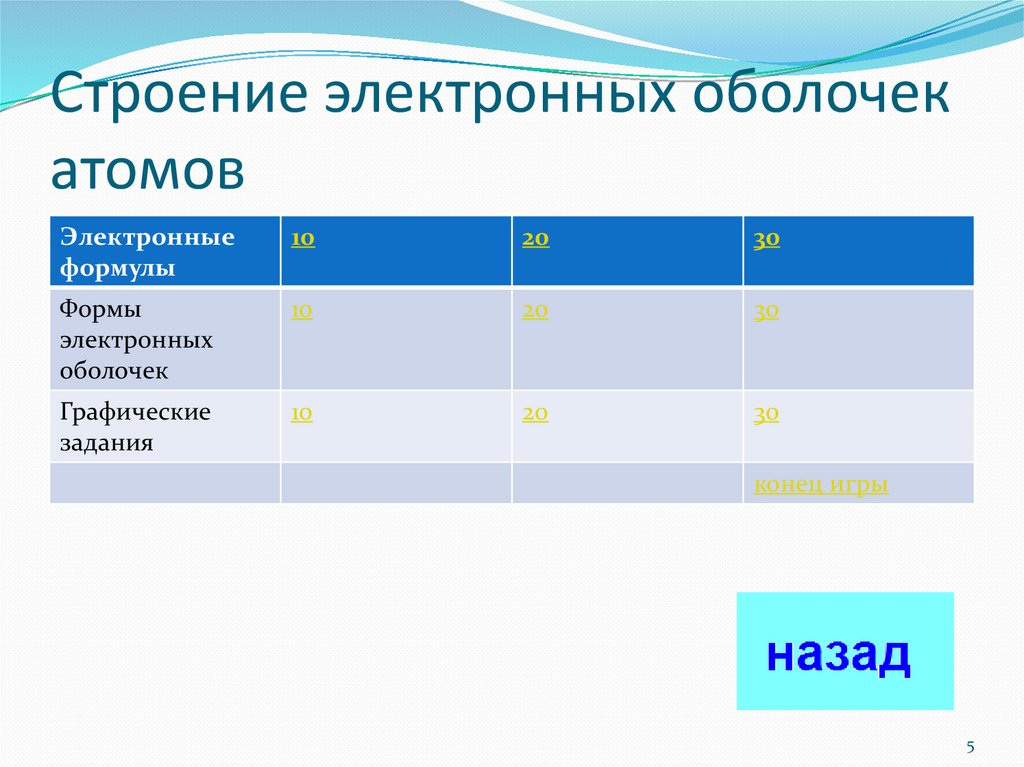 Строение электронных оболочек атомов

| Электронные формулы | 10 | 20 | 30 |
|---|---|---|---|
| Формы электронных оболочек | 10 | 20 | 30 |
| Графические задания | 10 | 20 | 30 |
| | | | конец игры |

назад

5